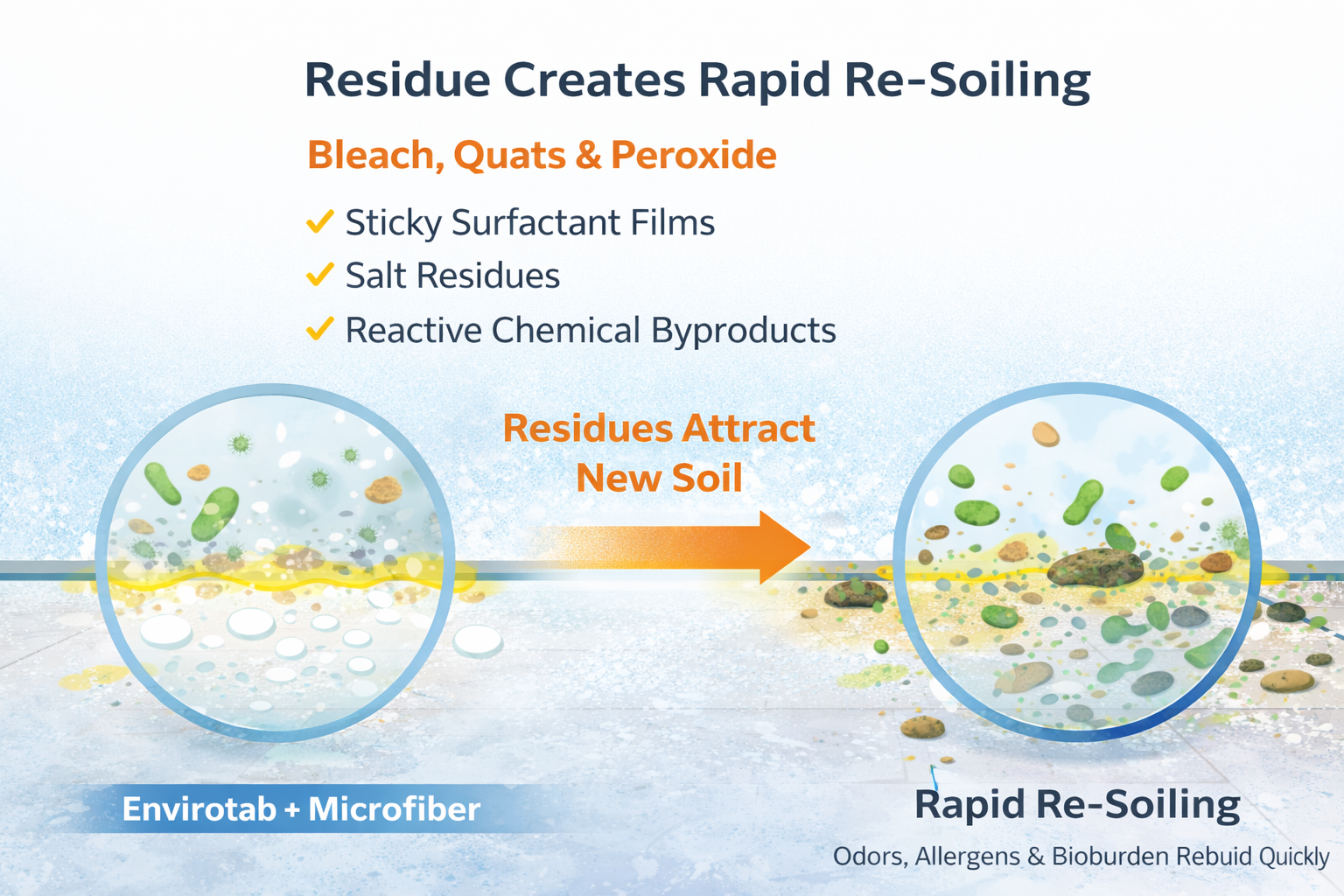 Residue Creates Rapid Re-Soiling

Bleach, Quats & Peroxide

✓ Sticky Surfactant Films
✓ Salt Residues
✓ Reactive Chemical Byproducts

Residues Attract New Soil

Envirotab + Microfiber

Rapid Re-Soiling

Odors, Allergens & Bioburden Rebuid Quickly